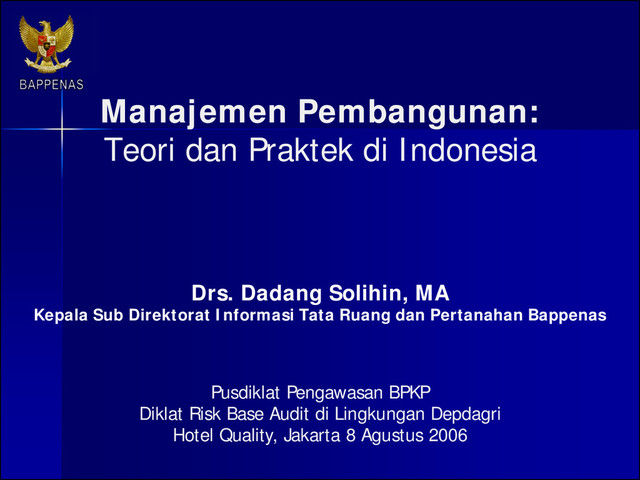 BAPPENAS

Manajemen Pembangunan:
Teori dan Praktek di Indonesia

Drs. Dadang Solihin, MA
Kepala Sub Direktorat Informasi Tata Ruang dan Pertanahan Bappenas

Pusdiklat Pengawasan BPKP
Diklat Risk Base Audit di Lingkungan Depdagri
Hotel Quality, Jakarta 8 Agustus 2006